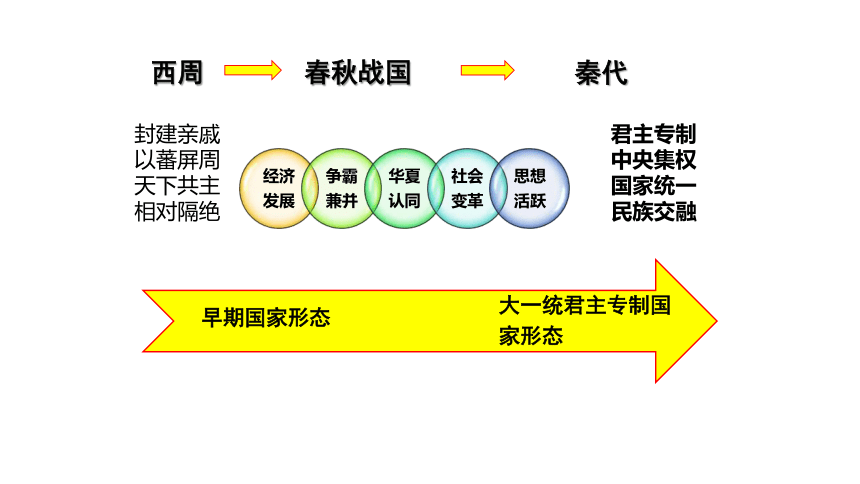 西周　春秋战国　秦代

封建亲戚
以蕃屏周
天下共主
相对隔绝

经济发展

争霸兼并

华夏认同

社会变革

思想活跃

君主专制
中央集权
国家统一
民族交融

早期国家形态

大一统君主专制国家形态